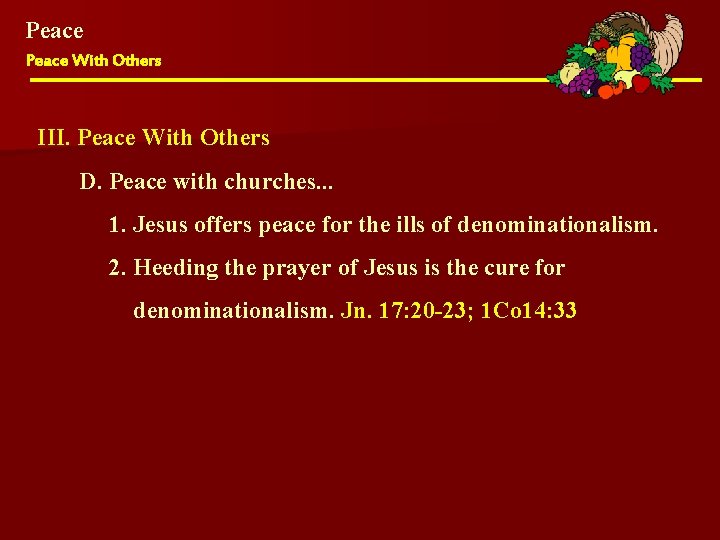 Peace
Peace With Others

III. Peace With Others

D. Peace with churches...

1. Jesus offers peace for the ills of denominationalism.

2. Heeding the prayer of Jesus is the cure for denominationalism. Jn. 17:20-23; 1Co14:33